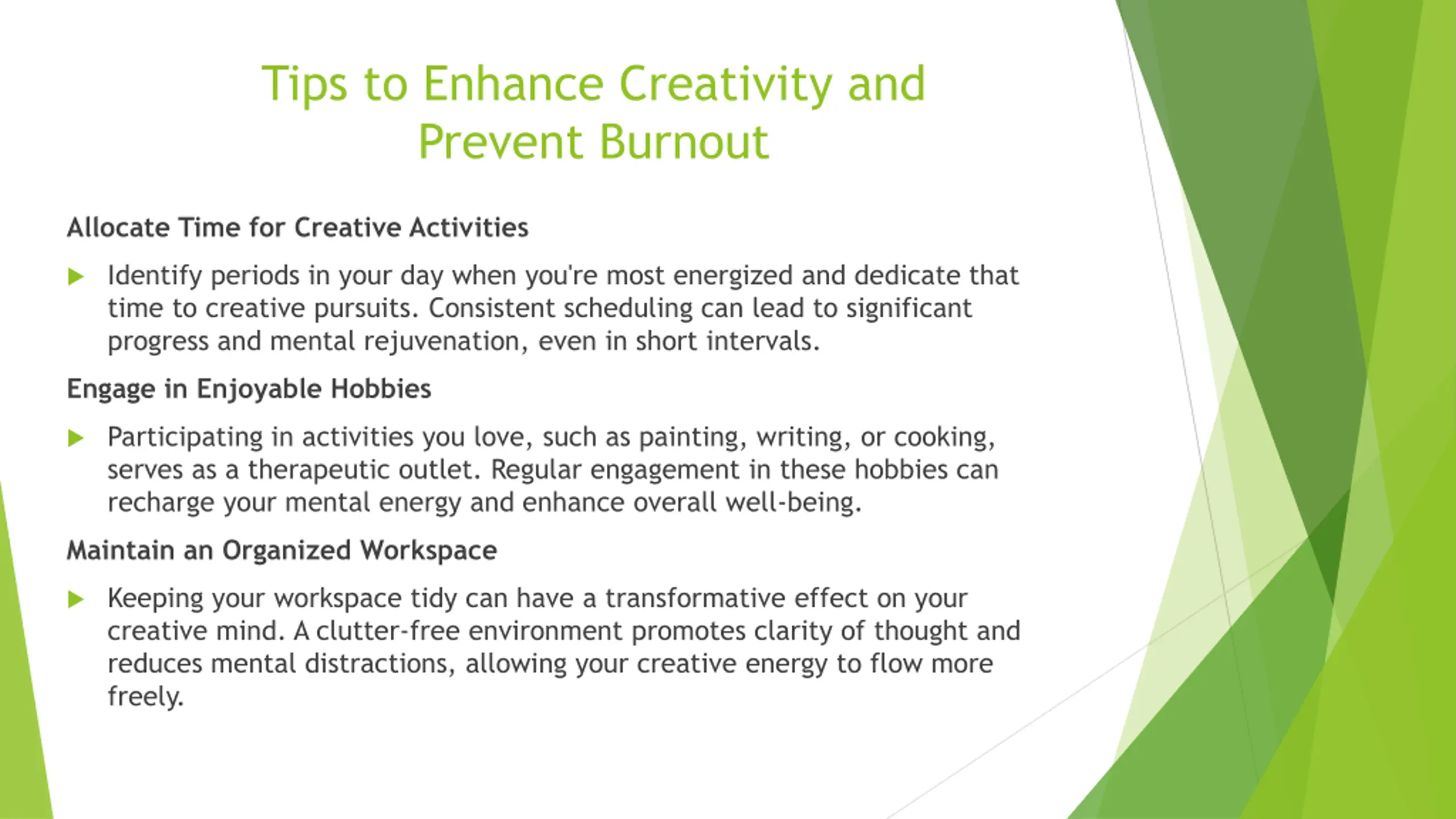 Tips to Enhance Creativity and Prevent Burnout

Allocate Time for Creative Activities

Identify periods in your day when you're most energized and dedicate that time to creative pursuits. Consistent scheduling can lead to significant progress and mental rejuvenation, even in short intervals.

Engage in Enjoyable Hobbies

Participating in activities you love, such as painting, writing, or cooking, serves as a therapeutic outlet. Regular engagement in these hobbies can recharge your mental energy and enhance overall well-being.

Maintain an Organized Workspace

Keeping your workspace tidy can have a transformative effect on your creative mind. A clutter-free environment promotes clarity of thought and reduces mental distractions, allowing your creative energy to flow more freely.